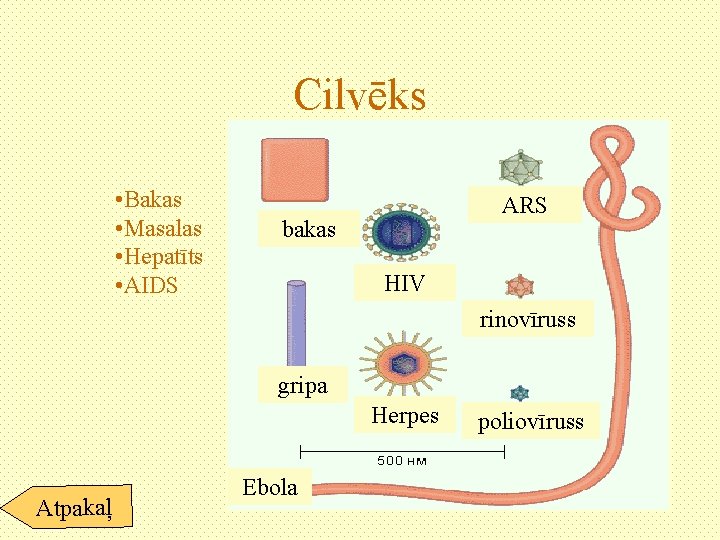 Cilvēks

•Bakas
•Masalas
•Hepatīts
•AIDS

bakas

ARS

HIV

rinovīruss

gripa

Herpes

poliovīruss

500 нм

Ebola

Atpakaļ